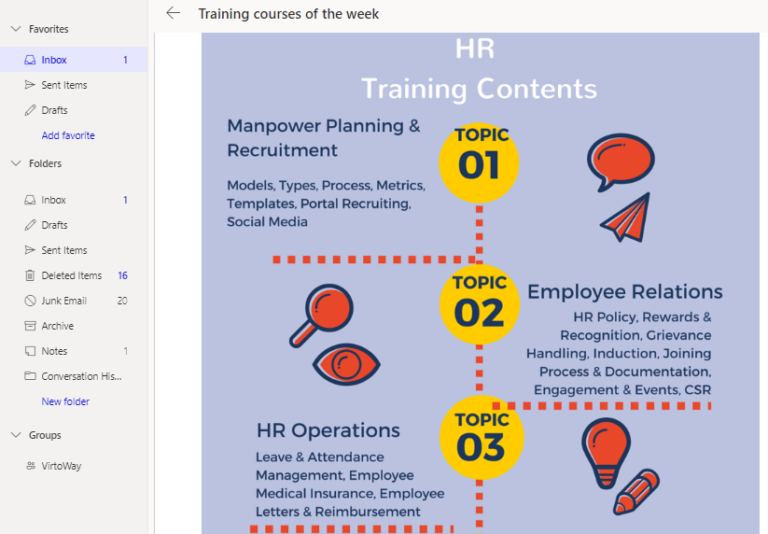 Favorites
Inbox 1
Sent Items
Drafts
Add favorite
Folders
Inbox 1
Drafts
Sent Items
Deleted Items 16
Junk Email 20
Archive
Notes 1
Conversation His...
New folder
Groups
VirtoWay

Training courses of the week

HR
Training Contents

Manpower Planning & Recruitment
Models, Types, Process, Metrics, Templates, Portal Recruiting, Social Media

TOPIC 01

TOPIC 02

Employee Relations
HR Policy, Rewards & Recognition, Grievance Handling, Induction, Joining Process & Documentation, Engagement & Events, CSR

TOPIC 03

HR Operations
Leave & Attendance Management, Employee Medical Insurance, Employee Letters & Reimbursement